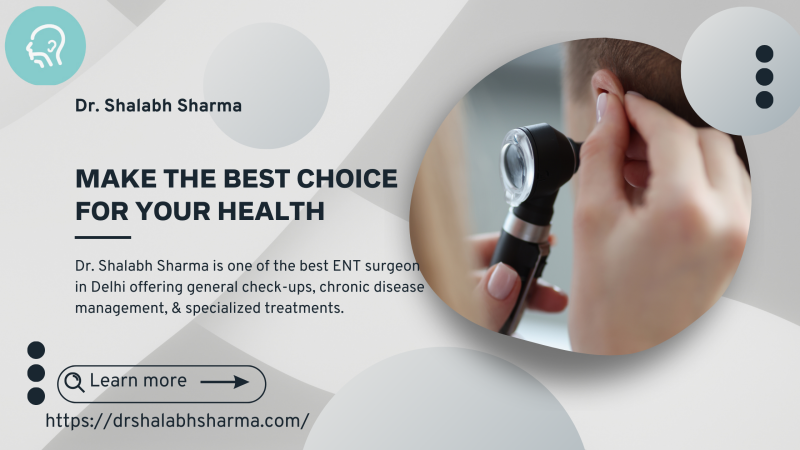 Dr. Shalabh Sharma

MAKE THE BEST CHOICE FOR YOUR HEALTH

Dr. Shalabh Sharma is one of the best ENT surgeon in Delhi offering general check-ups, chronic disease management, & specialized treatments.

Learn more

https://drshalabhsharma.com/